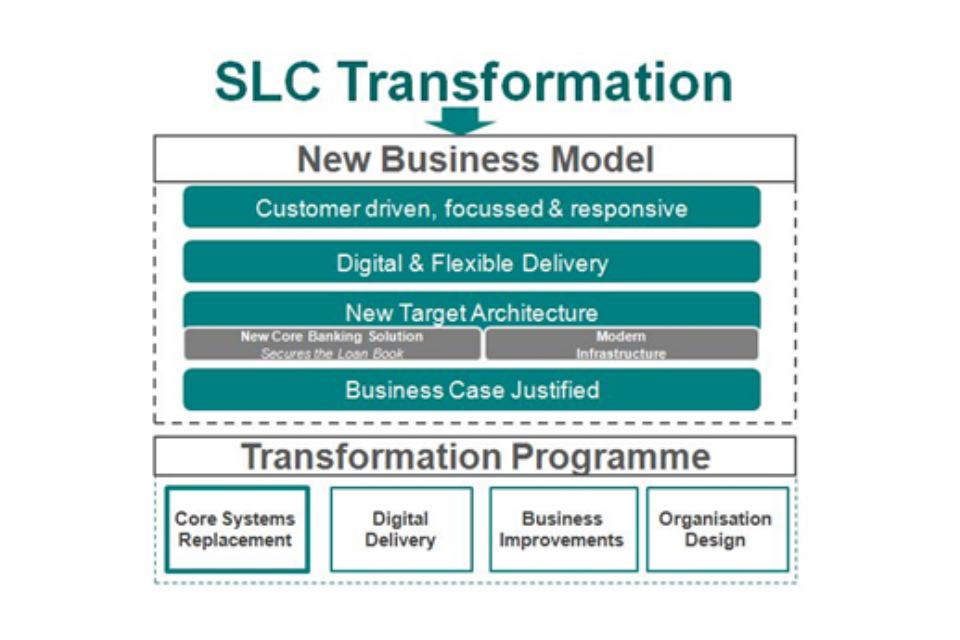 SLC Transformation

New Business Model

Customer driven, focussed & responsive

Digital & Flexible Delivery

New Target Architecture

New Core Banking Solution
Secures the Loan Book

Modern
Infrastructure

Business Case Justified

Transformation Programme

Core Systems Replacement

Digital Delivery

Business Improvements

Organisation Design